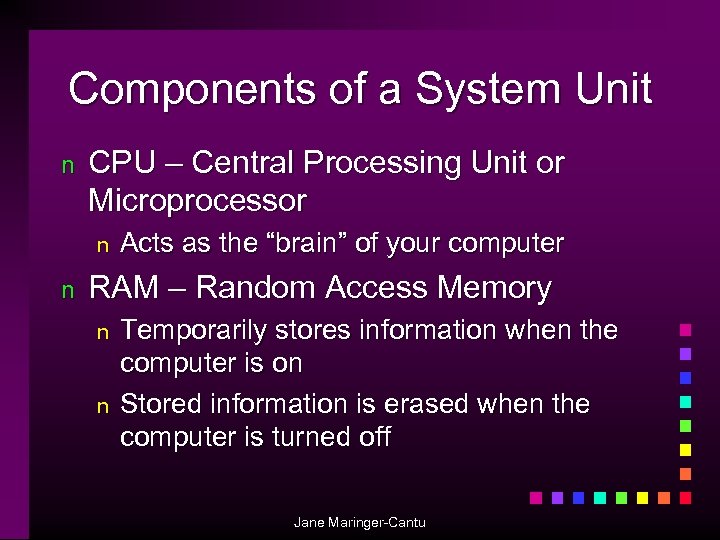 Components of a System Unit

n CPU – Central Processing Unit or Microprocessor

n Acts as the “brain” of your computer

n RAM – Random Access Memory

n Temporarily stores information when the computer is on

n Stored information is erased when the computer is turned off

Jane Maringer-Cantu